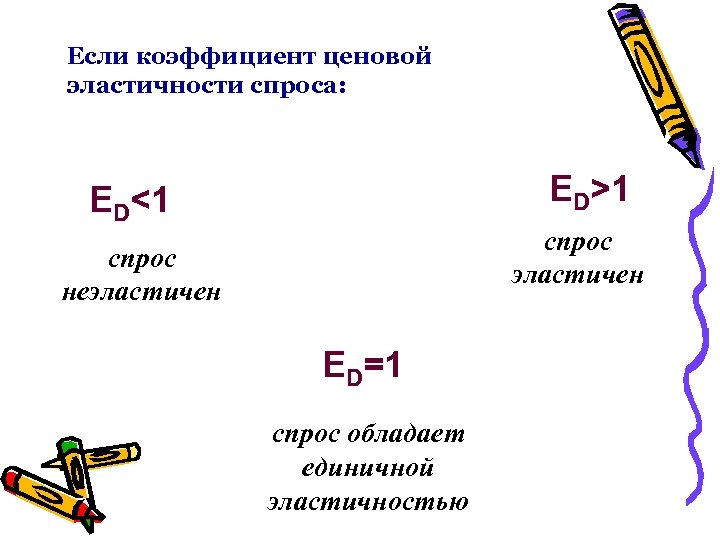 Если коэффициент ценовой эластичности спроса:

$E_D<1$

спрос неэластичен

$E_D>1$

спрос эластичен

$E_D=1$

спрос обладает единичной эластичностью